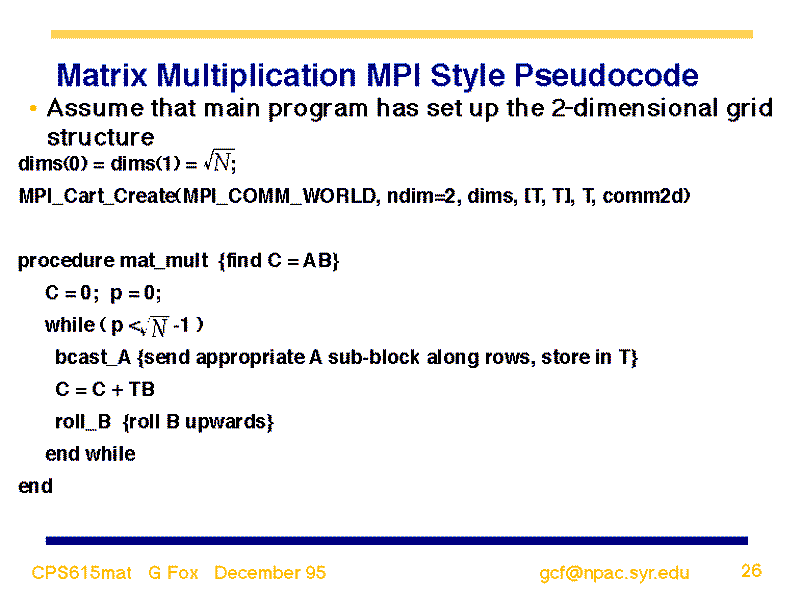 Matrix Multiplication MPI Style Pseudocode

• Assume that main program has set up the 2-dimensional grid structure

dims(0) = dims(1) = $\sqrt{N}$;

MPI_Cart_Create(MPI_COMM_WORLD, ndim=2, dims, [T, T], T, comm2d)

procedure mat_mult {find C = AB}

C = 0; p = 0;

while ( p < $\sqrt{N}$ -1 )

bcast_A {send appropriate A sub-block along rows, store in T}

C = C + TB

roll_B {roll B upwards}

end while

end

CPS615mat G Fox December 95

gcf@npac.syr.edu

26